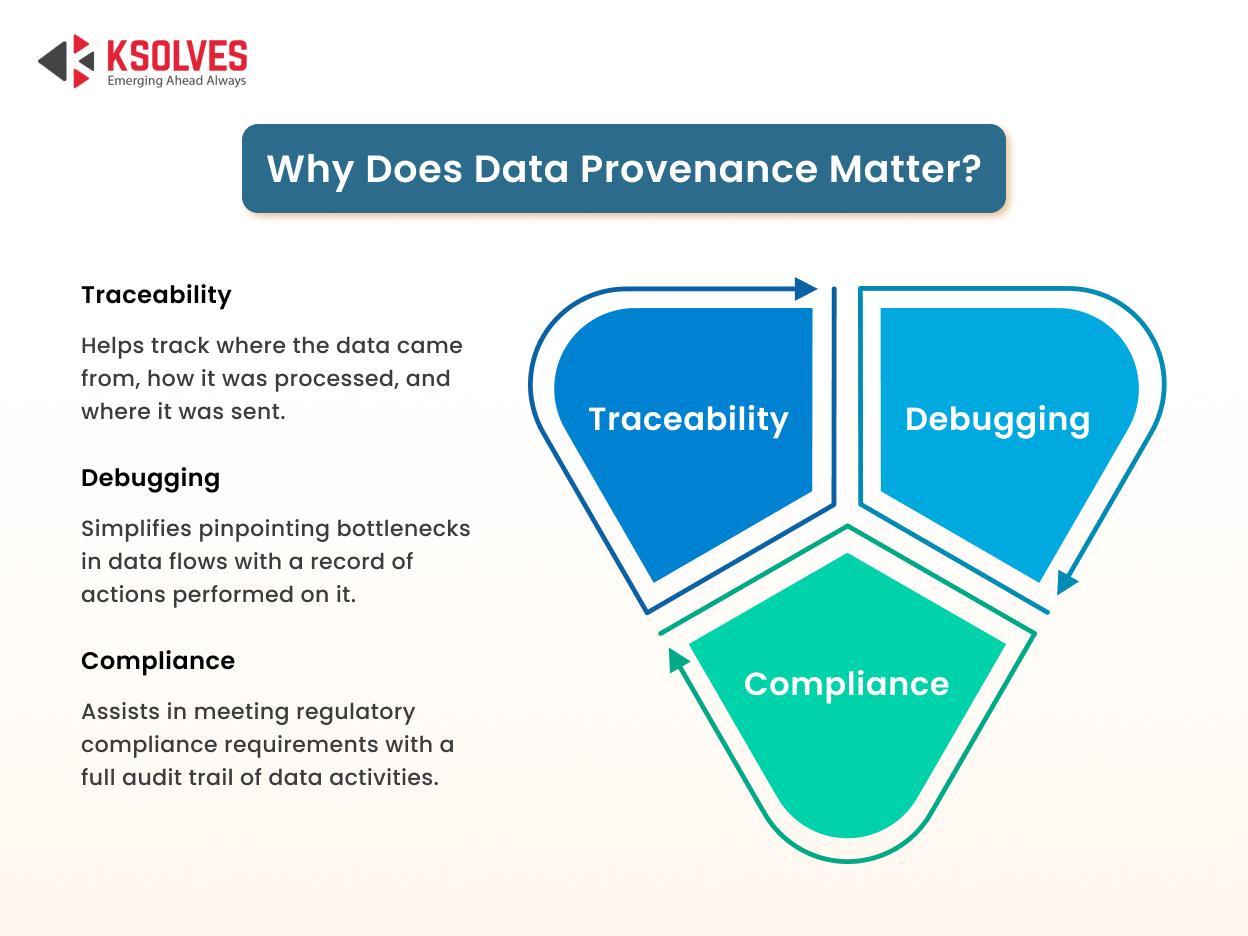 KSOLVES
Emerging Ahead Always

Why Does Data Provenance Matter?

Traceability

Helps track where the data came from, how it was processed, and where it was sent.

Debugging

Simplifies pinpointing bottlenecks in data flows with a record of actions performed on it.

Compliance

Assists in meeting regulatory compliance requirements with a full audit trail of data activities.

Traceability

Debugging

Compliance